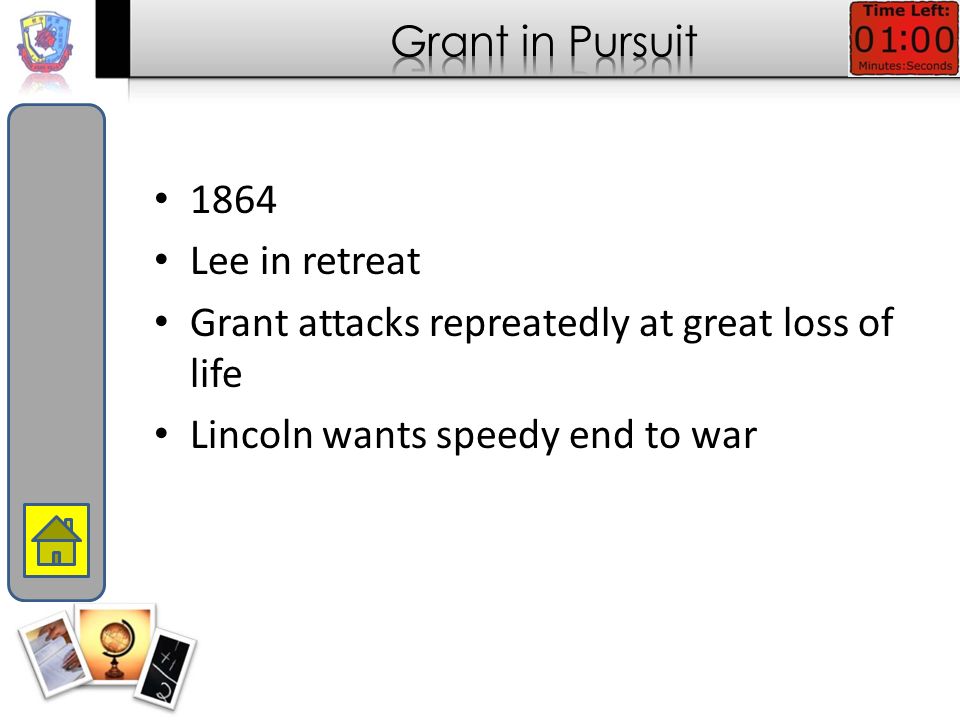 Grant in Pursuit

Time Left:
01:00
Minutes:Seconds

• 1864
• Lee in retreat
• Grant attacks repreatedly at great loss of life
• Lincoln wants speedy end to war